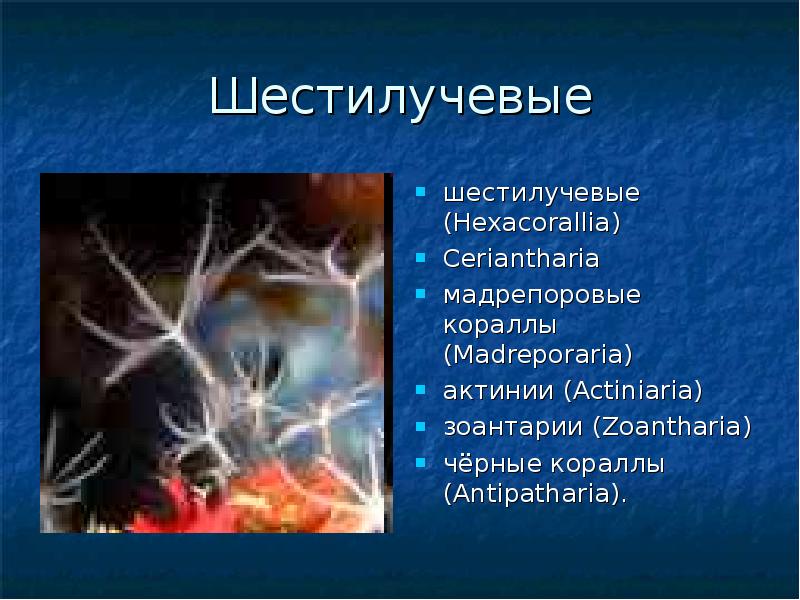 Шестилучевые

- шестилучевые (Hexacorallia)
- Ceriantharia
- мадрепоровые кораллы (Madreporaria)
- актинии (Actiniaria)
- зоантарии (Zoantharia)
- чёрные кораллы (Antipatharia).